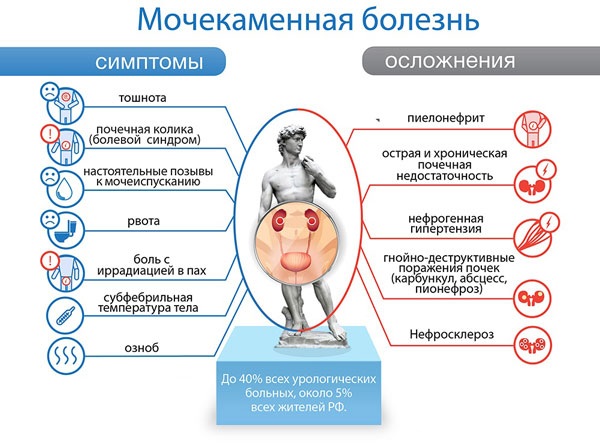 Мочекаменная болезнь

симптомы

тошнота

почечная колика (болевой синдром)

настоятельные позывы к мочеиспусканию

рвота

боль с иррадиацией в пах

субфебрильная температура тела

озноб

осложнения

пиелонефрит

острая и хроническая почечная недостаточность

нефрогенная гипертензия

гнойно-деструктивные поражения почек (карбункул, абсцесс, пионефроз)

Нефросклероз

До 40% всех урологических больных, около 5% всех жителей РФ.